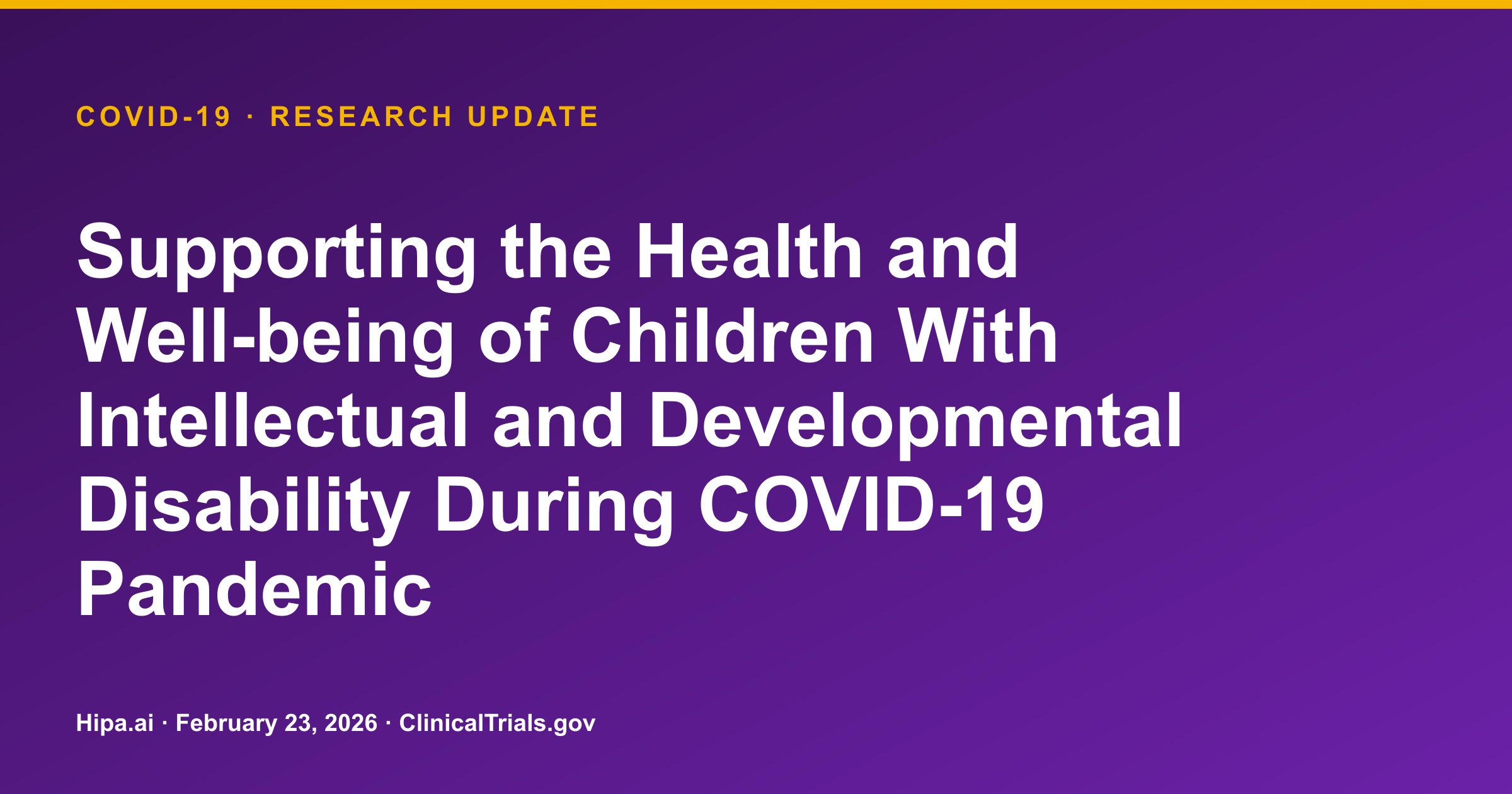 COVID-19 · RESEARCH UPDATE

Supporting the Health and Well-being of Children With Intellectual and Developmental Disability During COVID-19 Pandemic

Hipa.ai · February 23, 2026 · ClinicalTrials.gov